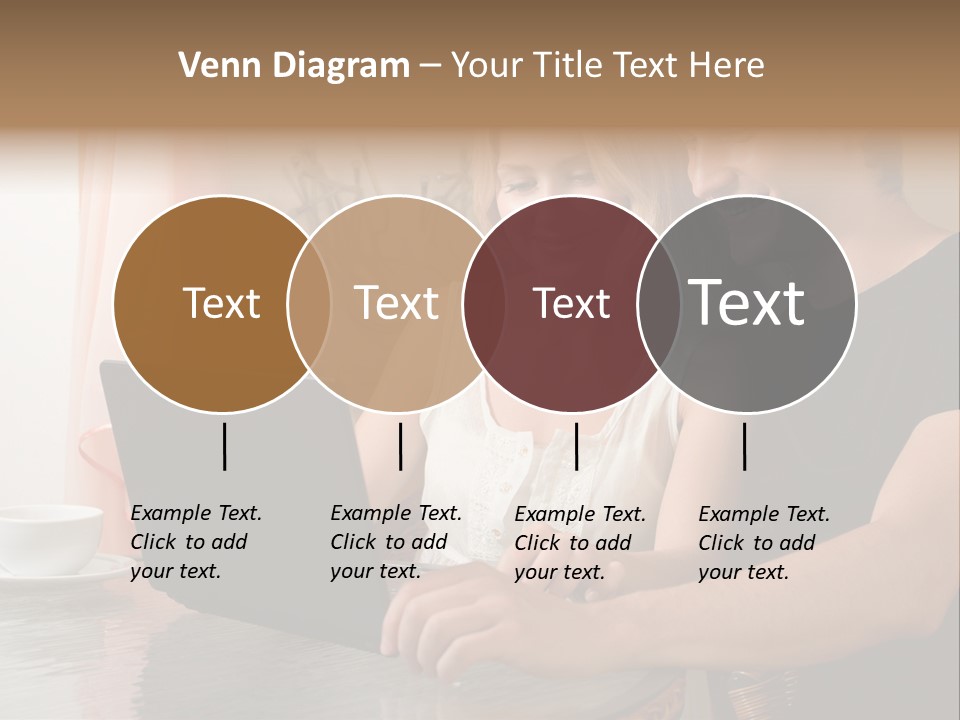 Venn Diagram – Your Title Text Here

Text

Text

Text

Text

Example Text. Click to add your text.

Example Text. Click to add your text.

Example Text. Click to add your text.

Example Text. Click to add your text.